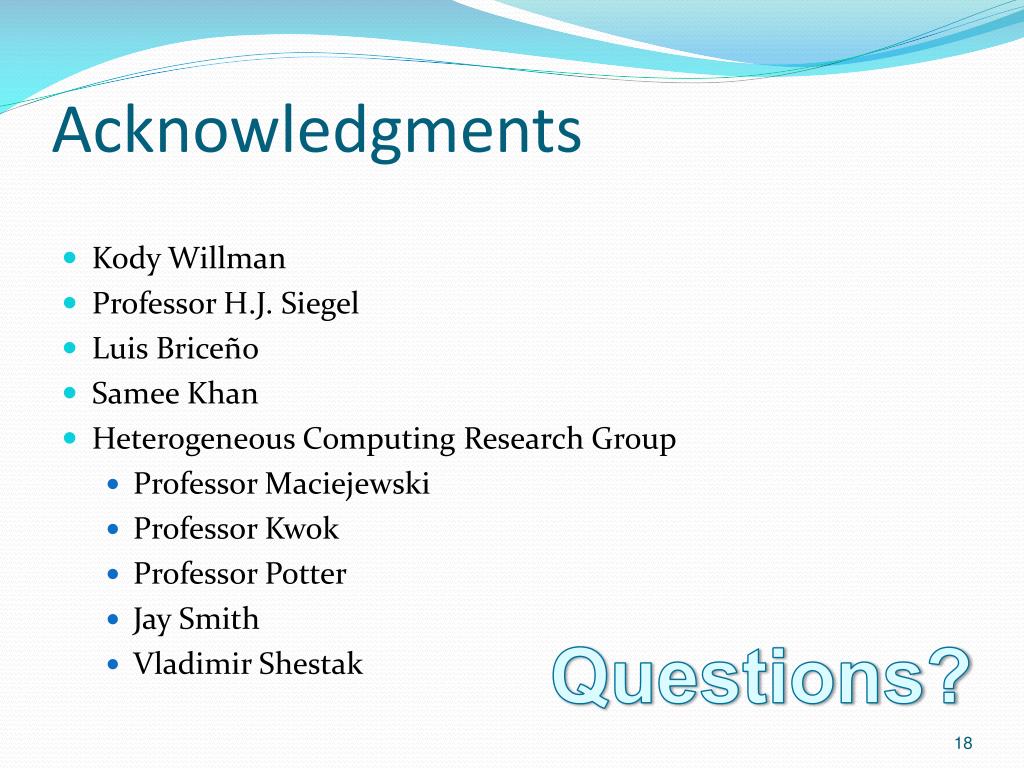 Acknowledgments

- Kody Willman
- Professor H.J. Siegel
- Luis Briceño
- Samee Khan
- Heterogeneous Computing Research Group
  - Professor Maciejewski
  - Professor Kwok
  - Professor Potter
  - Jay Smith
  - Vladimir Shestak

Questions?

18